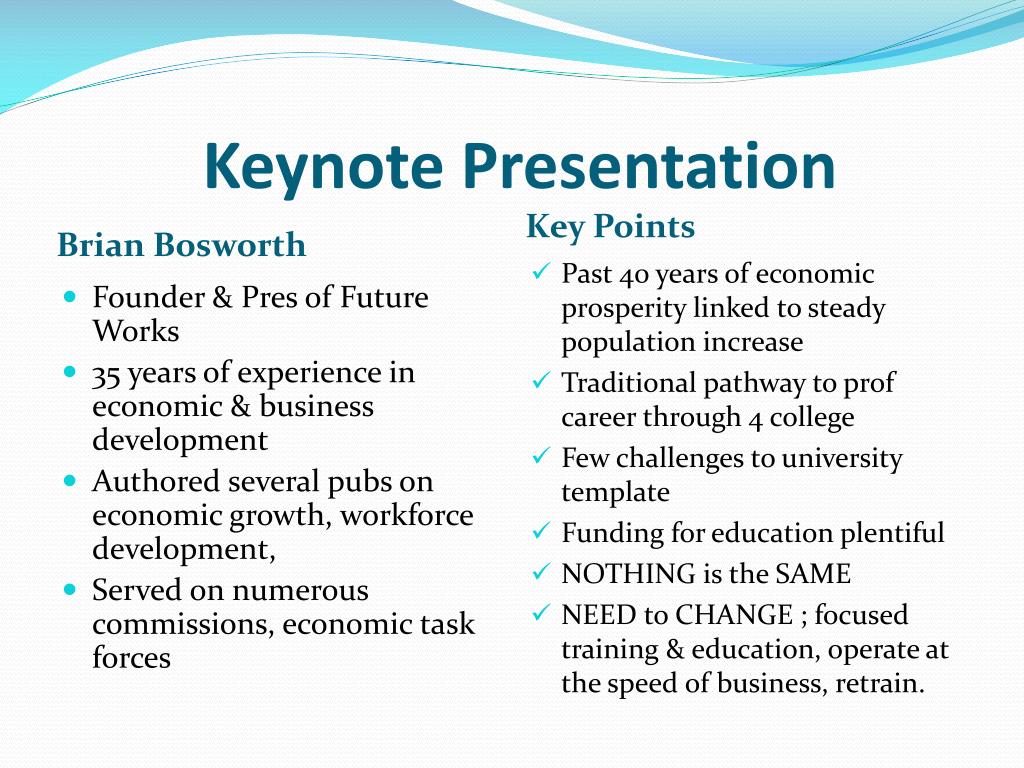 Keynote Presentation

Brian Bosworth

- Founder & Pres of Future Works
- 35 years of experience in economic & business development
- Authored several pubs on economic growth, workforce development,
- Served on numerous commissions, economic task forces

Key Points

✓ Past 40 years of economic prosperity linked to steady population increase
✓ Traditional pathway to prof career through 4 college
✓ Few challenges to university template
✓ Funding for education plentiful
✓ NOTHING is the SAME
✓ NEED to CHANGE ; focused training & education, operate at the speed of business, retrain.